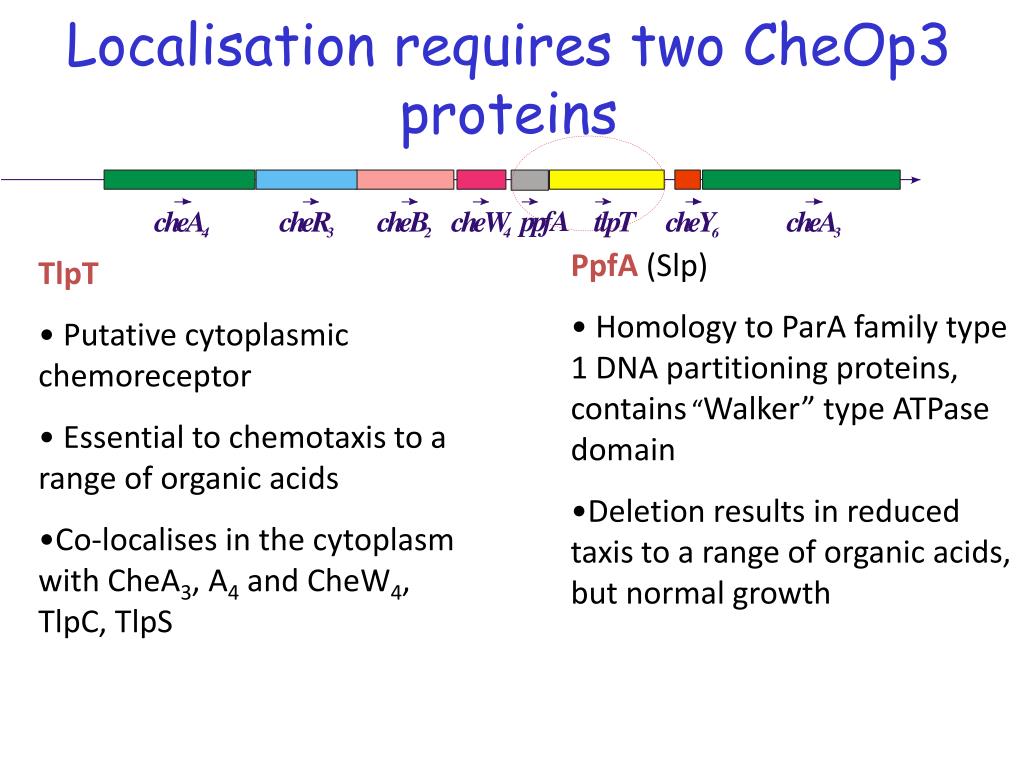 Localisation requires two CheOp3 proteins

$cheA_4$ $cheR_3$ $cheB_2$ $cheW_4$ ppfA tlpT $cheY_6$ $cheA_3$

TlpT

• Putative cytoplasmic chemoreceptor

• Essential to chemotaxis to a range of organic acids

•Co-localises in the cytoplasm with $CheA_3$, $A_4$ and $CheW_4$, TlpC, TlpS

PpfA (Slp)

• Homology to ParA family type 1 DNA partitioning proteins, contains “Walker” type ATPase domain

•Deletion results in reduced taxis to a range of organic acids, but normal growth